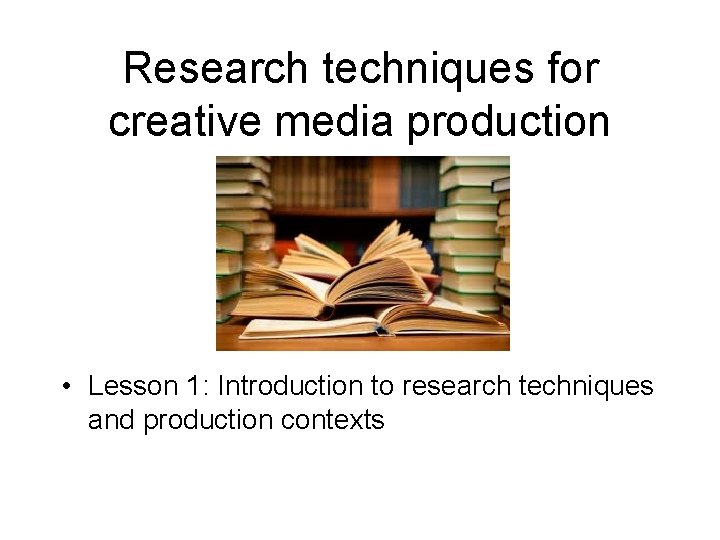 Research techniques for creative media production

• Lesson 1: Introduction to research techniques and production contexts